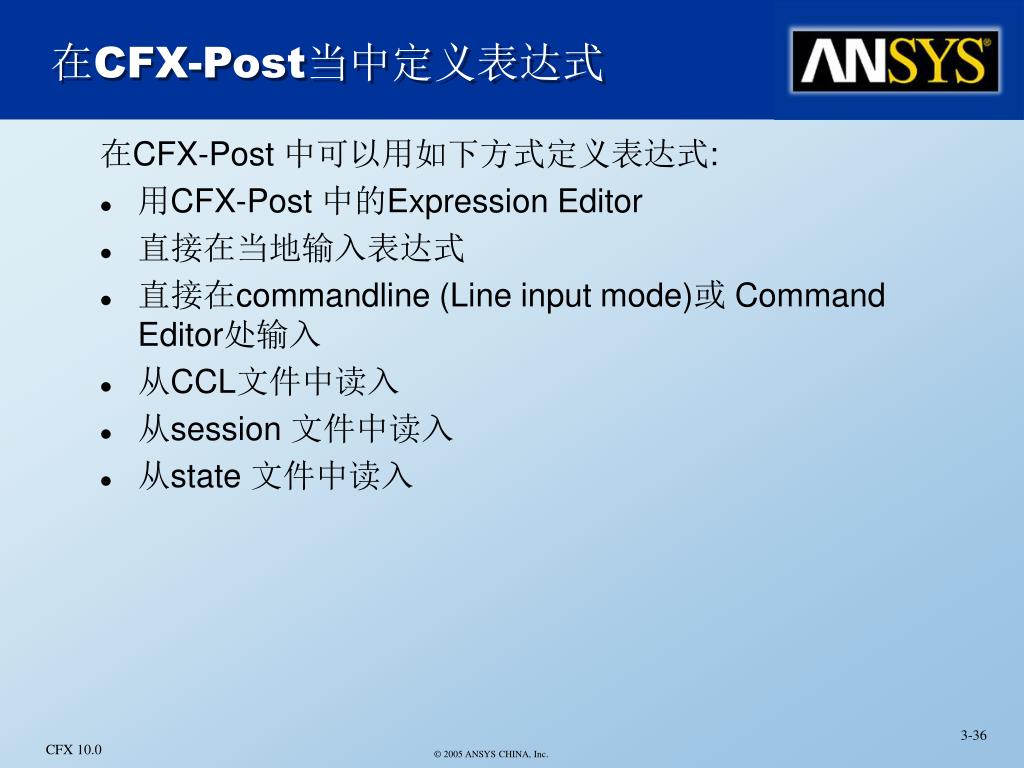 在CFX-Post当中定义表达式

ANSYS®

在CFX-Post 中可以用如下方式定义表达式:

- 用CFX-Post 中的Expression Editor
- 直接在当地输入表达式
- 直接在commandline (Line input mode)或 Command Editor处输入
- 从CCL文件中读入
- 从session 文件中读入
- 从state 文件中读入

CFX 10.0

© 2005 ANSYS CHINA, Inc.

3-36